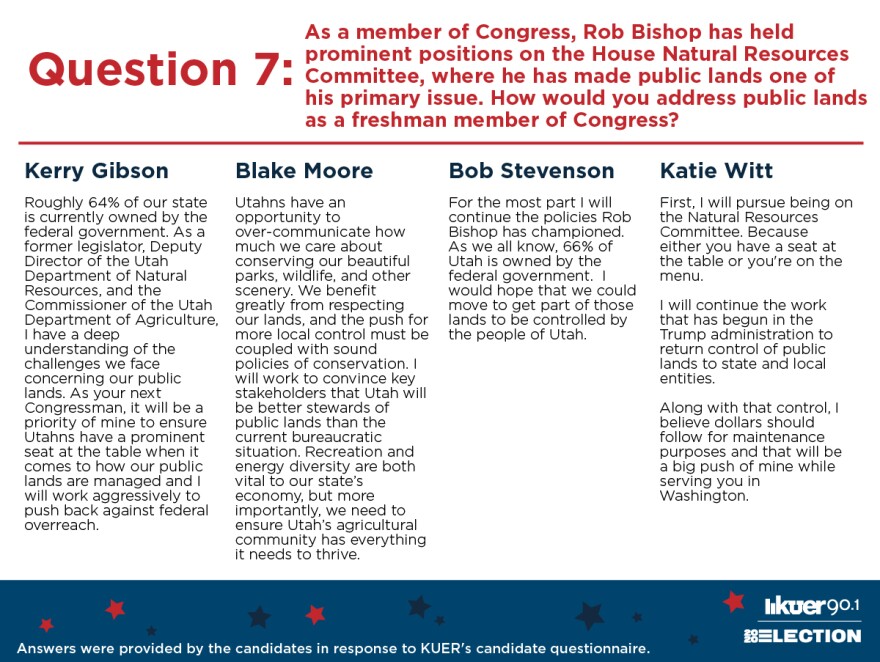 Question 7: As a member of Congress, Rob Bishop has held prominent positions on the House Natural Resources Committee, where he has made public lands one of his primary issue. How would you address public lands as a freshman member of Congress?

Kerry Gibson

Roughly 64% of our state is currently owned by the federal government. As a former legislator, Deputy Director of the Utah Department of Natural Resources, and the Commissioner of the Utah Department of Agriculture, I have a deep understanding of the challenges we face concerning our public lands. As your next Congressman, it will be a priority of mine to ensure Utahns have a prominent seat at the table when it comes to how our public lands are managed and I will work aggressively to push back against federal overreach.

Blake Moore

Utahns have an opportunity to over-communicate how much we care about conserving our beautiful parks, wildlife, and other scenery. We benefit greatly from respecting our lands, and the push for more local control must be coupled with sound policies of conservation. I will work to convince key stakeholders that Utah will be better stewards of public lands than the current bureaucratic situation. Recreation and energy diversity are both vital to our state's economy, but more importantly, we need to ensure Utah's agricultural community has everything it needs to thrive.

Bob Stevenson

For the most part I will continue the policies Rob Bishop has championed. As we all know, 66% of Utah is owned by the federal government. I would hope that we could move to get part of those lands to be controlled by the people of Utah.

Katie Witt

First, I will pursue being on the Natural Resources Committee. Because either you have a seat at the table or you're on the menu.

I will continue the work that has begun in the Trump administration to return control of public lands to state and local entities.

Along with that control, I believe dollars should follow for maintenance purposes and that will be a big push of mine while serving you in Washington.

Answers were provided by the candidates in response to KUER's candidate questionnaire.

KUER 90.1

2020 ELECTION